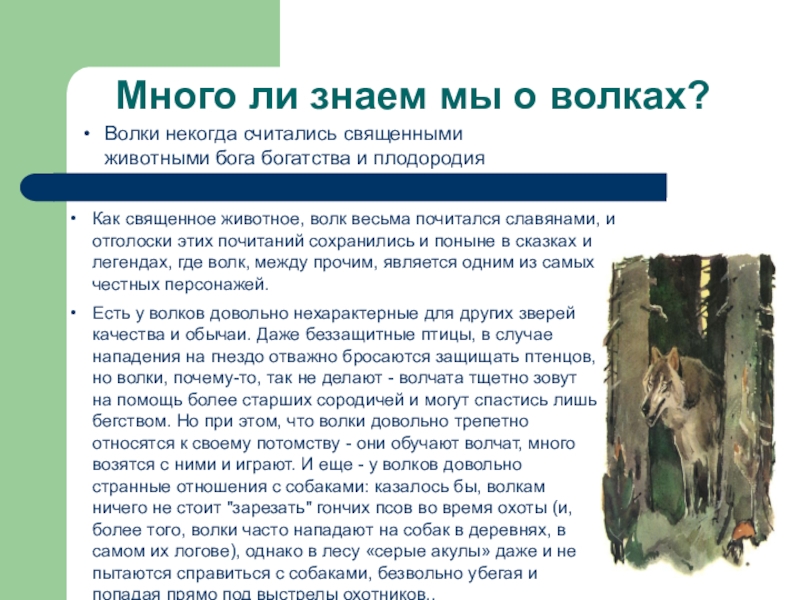 Много ли знаем мы о волках?

• Волки некогда считались священными животными бога богатства и плодородия

• Как священное животное, волк весьма почитался славянами, и отголоски этих почитаний сохранились и поныне в сказках и легендах, где волк, между прочим, является одним из самых честных персонажей.

• Есть у волков довольно нехарактерные для других зверей качества и обычаи. Даже беззащитные птицы, в случае нападения на гнездо отважно бросаются защищать птенцов, но волки, почему-то, так не делают - волчата тщетно зовут на помощь более старших сородичей и могут спастись лишь бегством. Но при этом, что волки довольно трепетно относятся к своему потомству - они обучают волчат, много возятся с ними и играют. И еще - у волков довольно странные отношения с собаками: казалось бы, волкам ничего не стоит "зарезать" гончих псов во время охоты (и, более того, волки часто нападают на собак в деревнях, в самом их логове), однако в лесу «серые акулы» даже и не пытаются справиться с собаками, безвольно убегая и попадая прямо под выстрелы охотников..